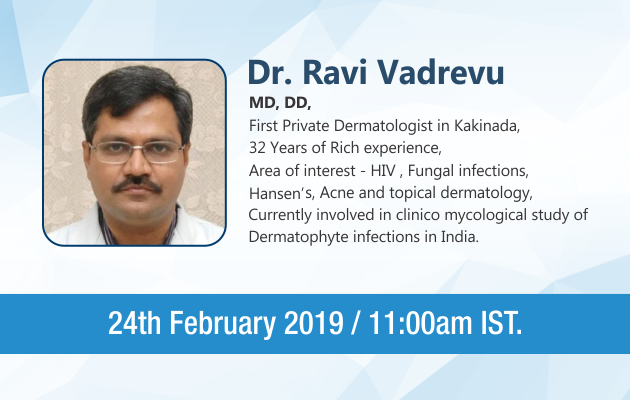 Dr. Ravi Vadrevu

MD, DD,
First Private Dermatologist in Kakinada,
32 Years of Rich experience,
Area of interest - HIV , Fungal infections,
Hansen's, Acne and topical dermatology,
Currently involved in clinico mycological study of
Dermatophyte infections in India.

24th February 2019 / 11:00am IST.